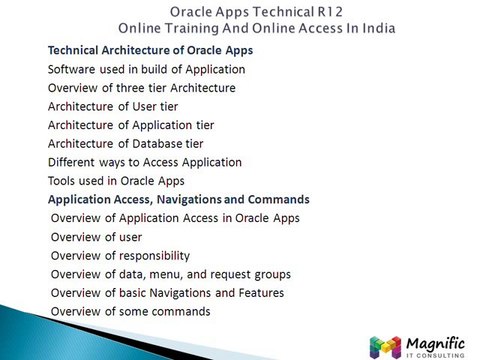 Oracle Apps Technical R12
Online Training And Online Access In India

Technical Architecture of Oracle Apps
Software used in build of Application
Overview of three tier Architecture
Architecture of User tier
Architecture of Application tier
Architecture of Database tier
Different ways to Access Application
Tools used in Oracle Apps
Application Access, Navigations and Commands
Overview of Application Access in Oracle Apps
Overview of user
Overview of responsibility
Overview of data, menu, and request groups
Overview of basic Navigations and Features
Overview of some commands

Magnific
IT CONSULTING